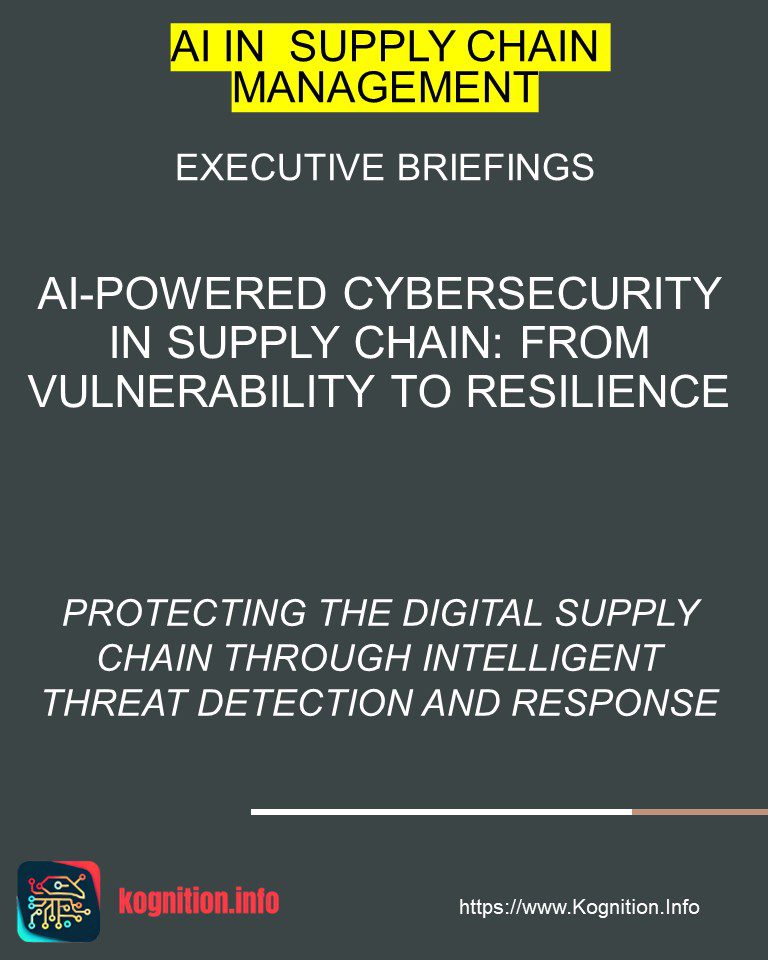 AI IN SUPPLY CHAIN MANAGEMENT

EXECUTIVE BRIEFINGS

AI-POWERED CYBERSECURITY IN SUPPLY CHAIN: FROM VULNERABILITY TO RESILIENCE

PROTECTING THE DIGITAL SUPPLY CHAIN THROUGH INTELLIGENT THREAT DETECTION AND RESPONSE

kognition.info

https://www.Kognition.Info